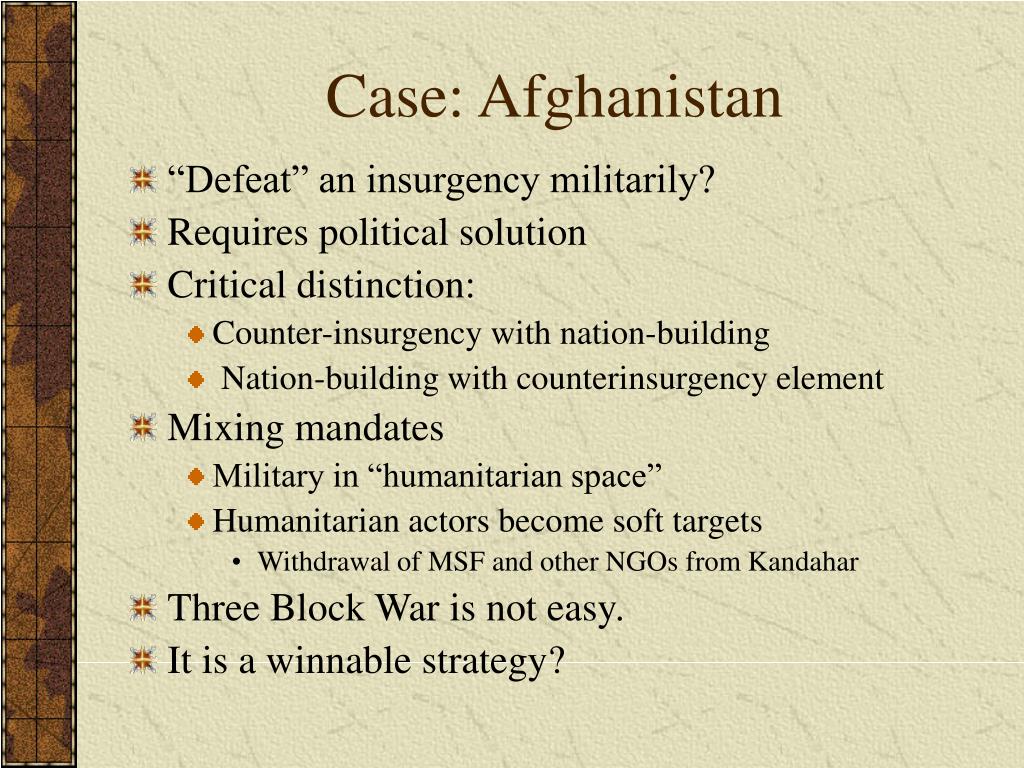 Case: Afghanistan

“Defeat” an insurgency militarily?
Requires political solution
Critical distinction:
Counter-insurgency with nation-building
Nation-building with counterinsurgency element
Mixing mandates
Military in “humanitarian space”
Humanitarian actors become soft targets
• Withdrawal of MSF and other NGOs from Kandahar
Three Block War is not easy.
It is a winnable strategy?